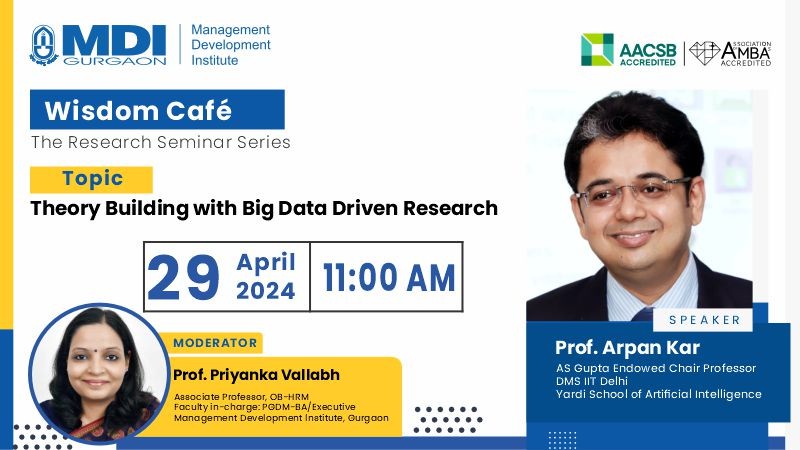 MDI GURGAON

Management Development Institute

AACSB ACCREDITED

ASSOCIATION AMBA ACCREDITED

Wisdom Café

The Research Seminar Series

Topic

Theory Building with Big Data Driven Research

29 April 2024 11:00 AM

MODERATOR

Prof. Priyanka Vallabh

Associate Professor, OB-HRM
Faculty in-charge: PGDM-BA/Executive
Management Development Institute, Gurgaon

SPEAKER

Prof. Arpan Kar

AS Gupta Endowed Chair Professor
DMS IIT Delhi
Yardi School of Artificial Intelligence